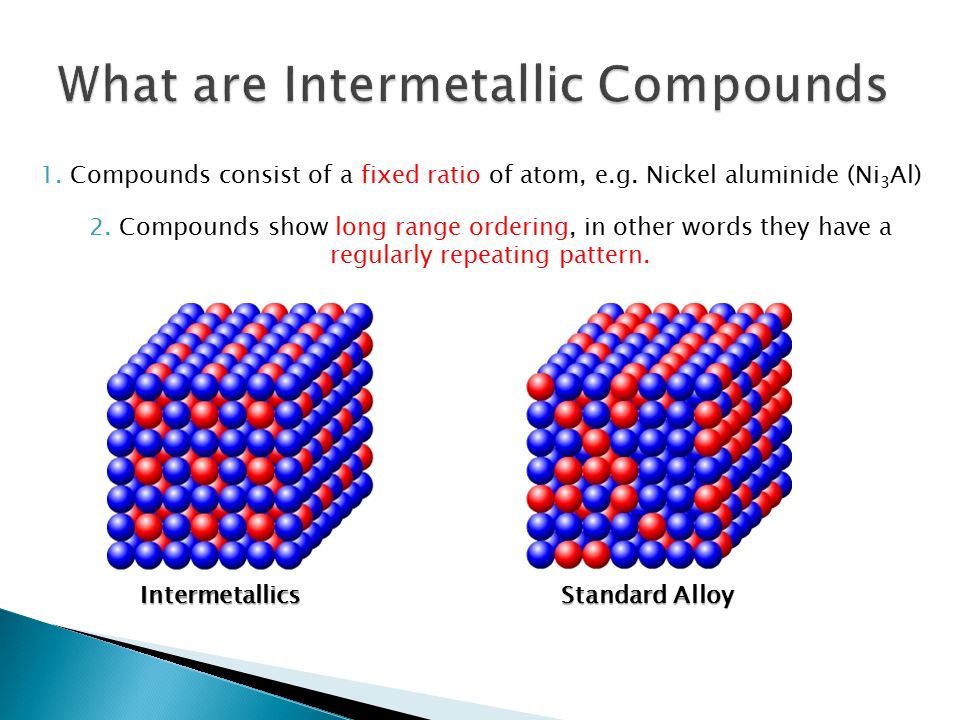 What are Intermetallic Compounds

1. Compounds consist of a fixed ratio of atom, e.g. Nickel aluminide ($Ni_3Al$)

2. Compounds show long range ordering, in other words they have a regularly repeating pattern.

Intermetallics

Standard Alloy